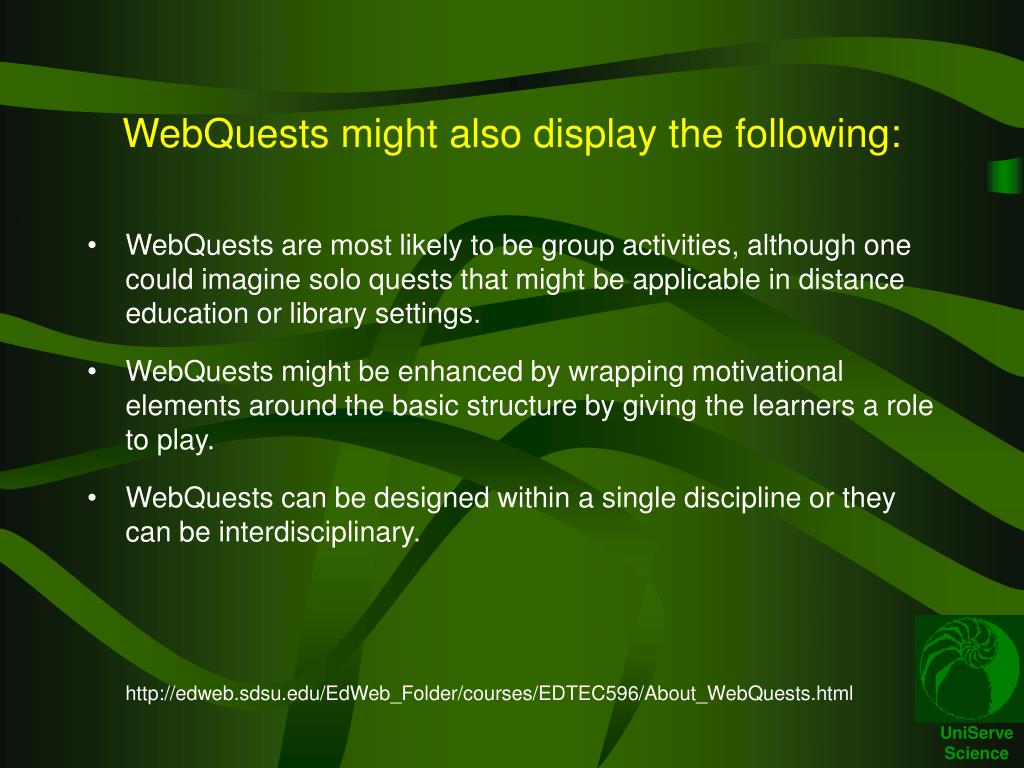 WebQuests might also display the following:

• WebQuests are most likely to be group activities, although one could imagine solo quests that might be applicable in distance education or library settings.

• WebQuests might be enhanced by wrapping motivational elements around the basic structure by giving the learners a role to play.

• WebQuests can be designed within a single discipline or they can be interdisciplinary.

http://edweb.sdsu.edu/EdWeb_Folder/courses/EDTEC596/About_WebQuests.html

UniServe Science